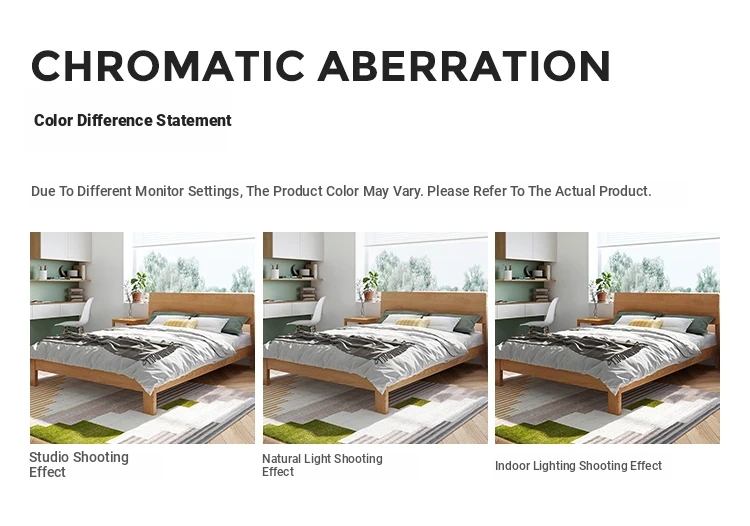 CHROMATIC ABERRATION

Color Difference Statement

Due To Different Monitor Settings, The Product Color May Vary. Please Refer To The Actual Product.

Studio Shooting Effect

Natural Light Shooting Effect

Indoor Lighting Shooting Effect